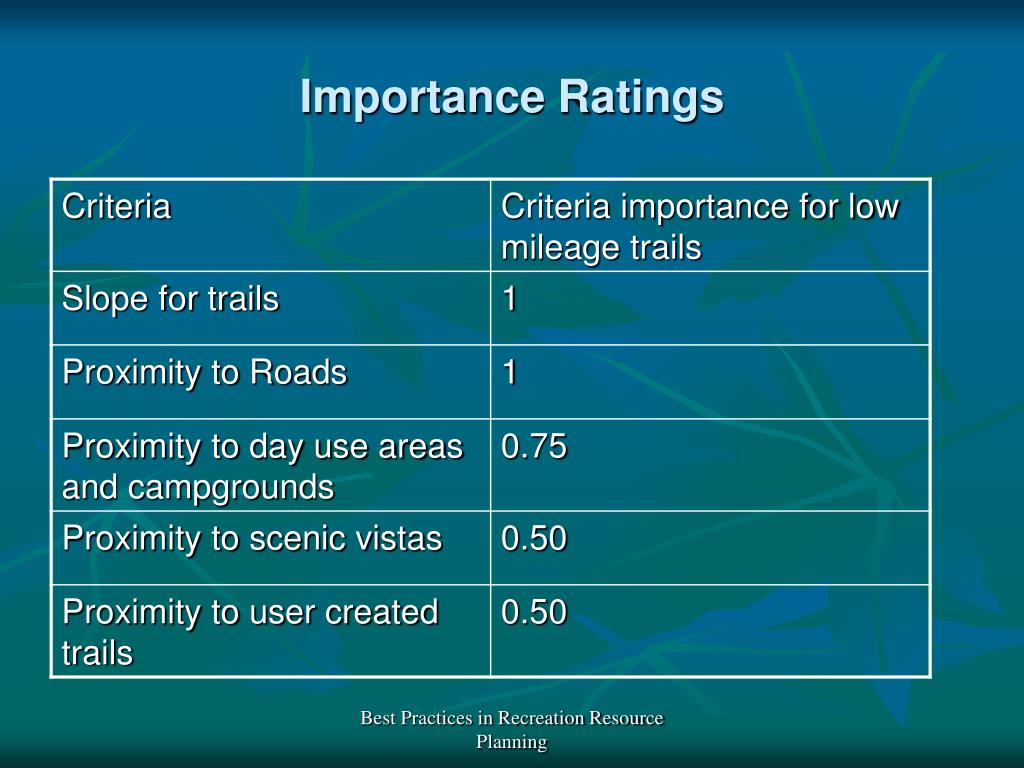 Importance Ratings

| Criteria | Criteria importance for low mileage trails |
|---|---|
| Slope for trails | 1 |
| Proximity to Roads | 1 |
| Proximity to day use areas and campgrounds | 0.75 |
| Proximity to scenic vistas | 0.50 |
| Proximity to user created trails | 0.50 |

Best Practices in Recreation Resource Planning